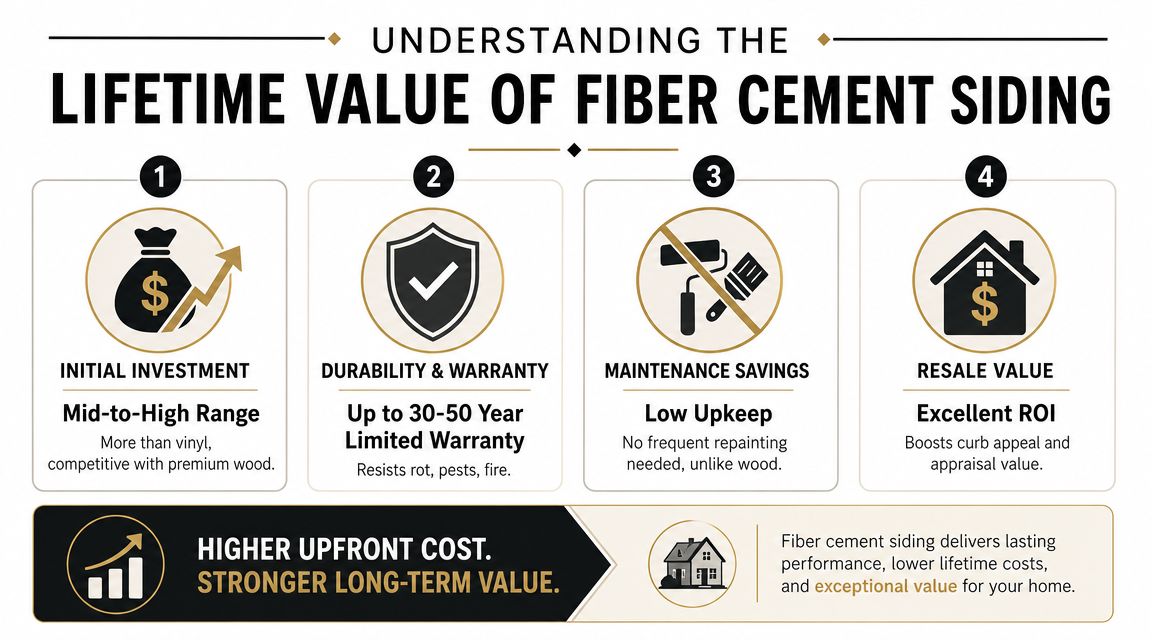 UNDERSTANDING THE

LIFETIME VALUE OF FIBER CEMENT SIDING

1

INITIAL INVESTMENT

Mid-to-High Range

More than vinyl, competitive with premium wood.

2

DURABILITY & WARRANTY

Up to 30-50 Year Limited Warranty

Resists rot, pests, fire.

3

MAINTENANCE SAVINGS

Low Upkeep

No frequent repainting needed, unlike wood.

4

RESALE VALUE

Excellent ROI

Boosts curb appeal and appraisal value.

HIGHER UPFRONT COST. STRONGER LONG-TERM VALUE.

Fiber cement siding delivers lasting performance, lower lifetime costs, and exceptional value for your home.